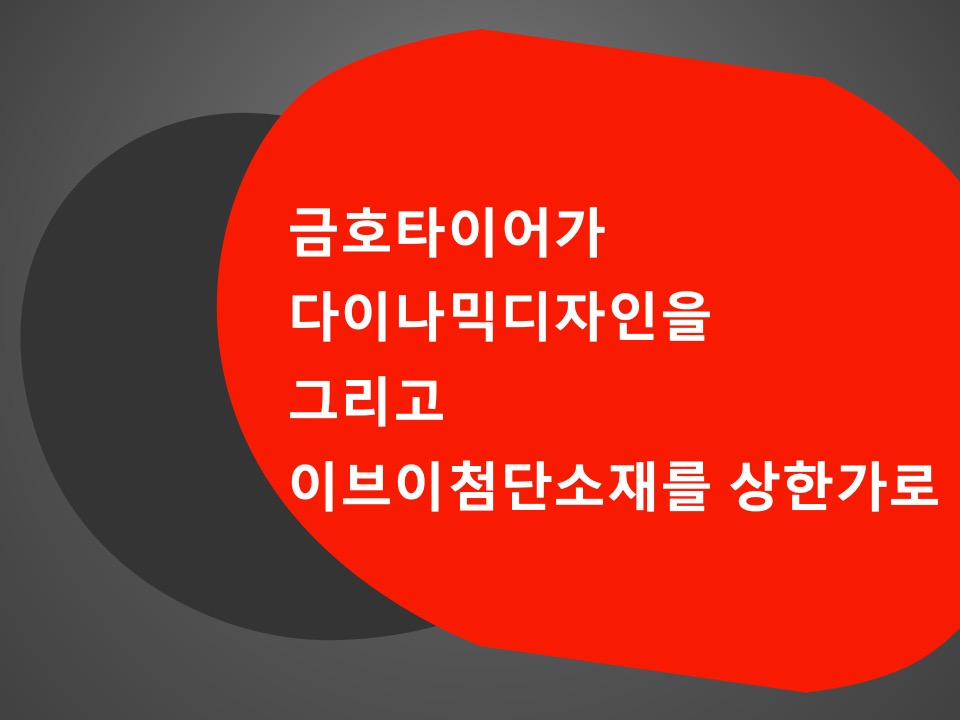 금호타이어가
다이나믹디자인을
그리고
이브이첨단소재를 상한가로